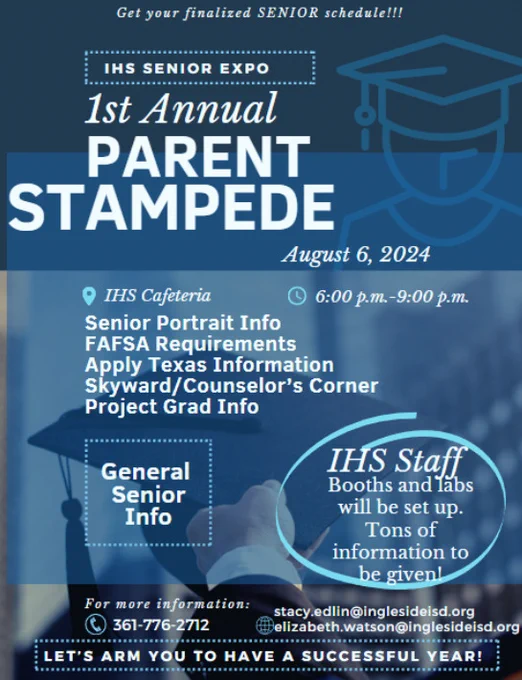 Get your finalized SENIOR schedule!!!

IHS SENIOR EXPO

1st Annual
PARENT STAMPEDE

August 6, 2024

IHS Cafeteria

6:00 p.m.-9:00 p.m.

Senior Portrait Info
FAFSA Requirements
Apply Texas Information
Skyward/Counselor's Corner
Project Grad Info

General Senior Info

IHS Staff
Booths and labs will be set up. Tons of information to be given!

For more information:
361-776-2712

stacy.edlin@inglesideisd.org
elizabeth.watson@inglesideisd.org

LET'S ARM YOU TO HAVE A SUCCESSFUL YEAR!